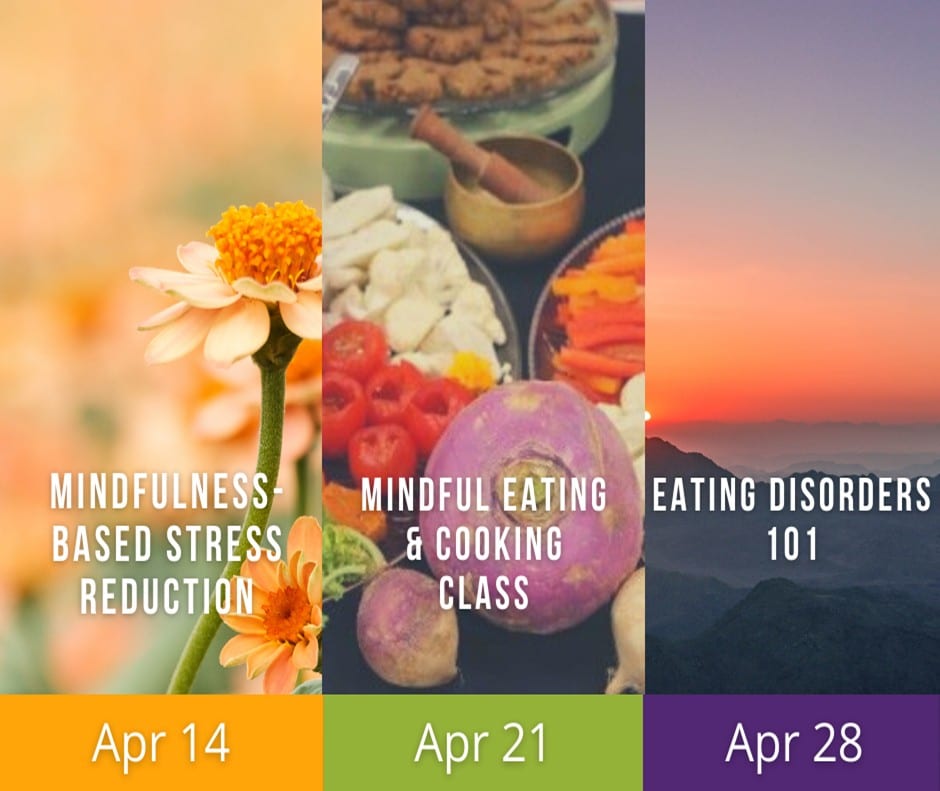 MINDFULNESS-BASED STRESS REDUCTION

Apr 14

MINDFUL EATING & COOKING CLASS

Apr 21

EATING DISORDERS 101

Apr 28